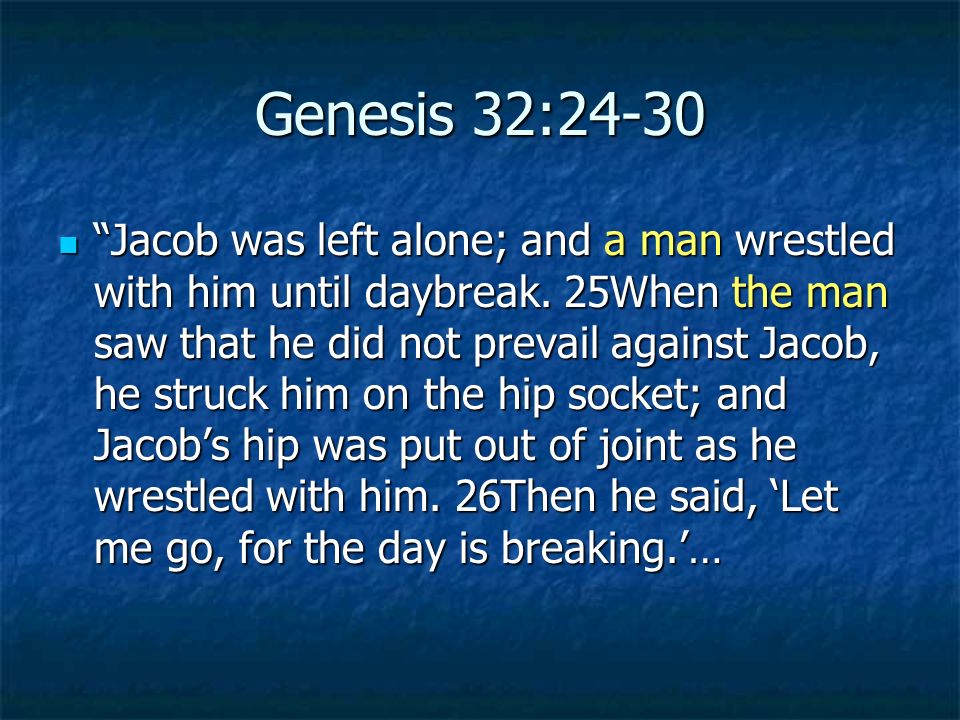 Genesis 32:24-30

“Jacob was left alone; and a man wrestled with him until daybreak. 25When the man saw that he did not prevail against Jacob, he struck him on the hip socket; and Jacob’s hip was put out of joint as he wrestled with him. 26Then he said, ‘Let me go, for the day is breaking.’…